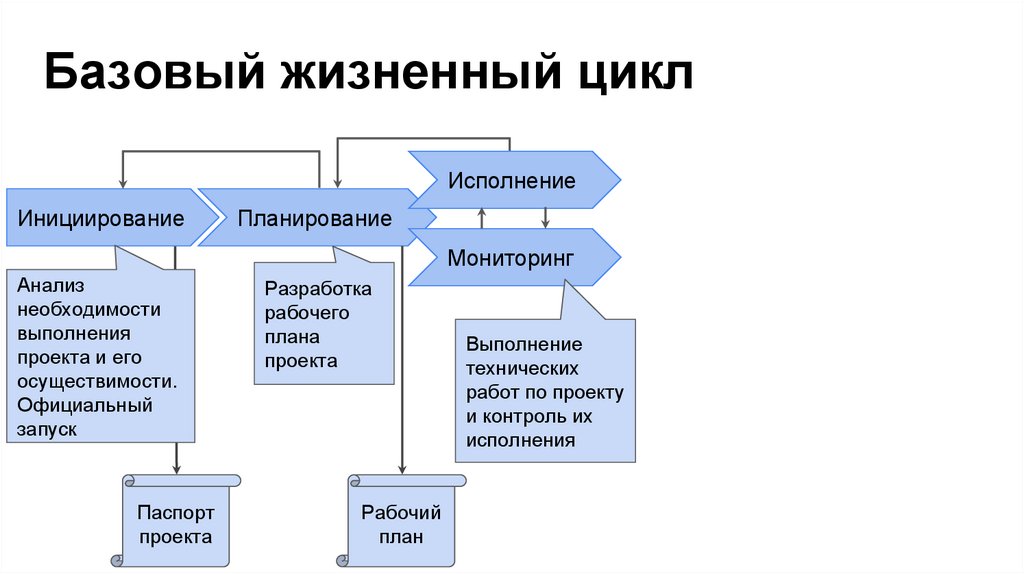 Базовый жизненный цикл

Инициирование

Планирование

Исполнение

Мониторинг

Анализ необходимости выполнения проекта и его осуществимости. Официальный запуск

Разработка рабочего плана проекта

Выполнение технических работ по проекту и контроль их исполнения

Паспорт проекта

Рабочий план